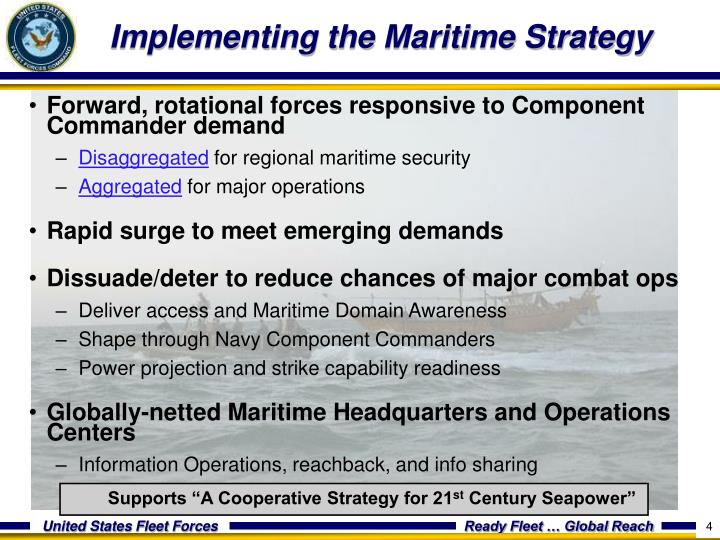 UNITED STATES FLEET FORCES COMMAND

Implementing the Maritime Strategy

• Forward, rotational forces responsive to Component Commander demand
– Disaggregated for regional maritime security
– Aggregated for major operations

• Rapid surge to meet emerging demands

• Dissuade/deter to reduce chances of major combat ops
– Deliver access and Maritime Domain Awareness
– Shape through Navy Component Commanders
– Power projection and strike capability readiness

• Globally-netted Maritime Headquarters and Operations Centers
– Information Operations, reachback, and info sharing

Supports “A Cooperative Strategy for 21$^{st}$ Century Seapower”

United States Fleet Forces Ready Fleet … Global Reach 4